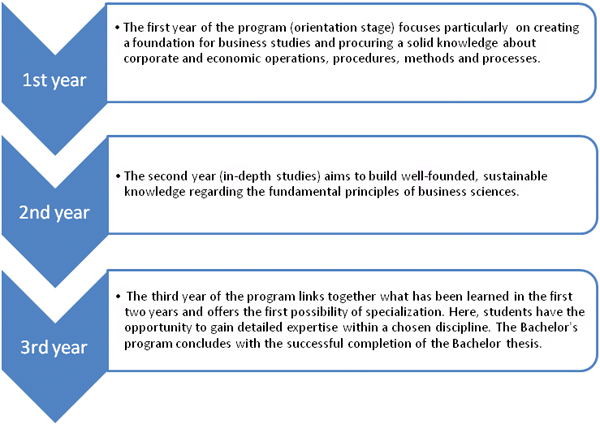 1st year

• The first year of the program (orientation stage) focuses particularly on creating a foundation for business studies and procuring a solid knowledge about corporate and economic operations, procedures, methods and processes.

2nd year

• The second year (in-depth studies) aims to build well-founded, sustainable knowledge regarding the fundamental principles of business sciences.

3rd year

• The third year of the program links together what has been learned in the first two years and offers the first possibility of specialization. Here, students have the opportunity to gain detailed expertise within a chosen discipline. The Bachelor's program concludes with the successful completion of the Bachelor thesis.